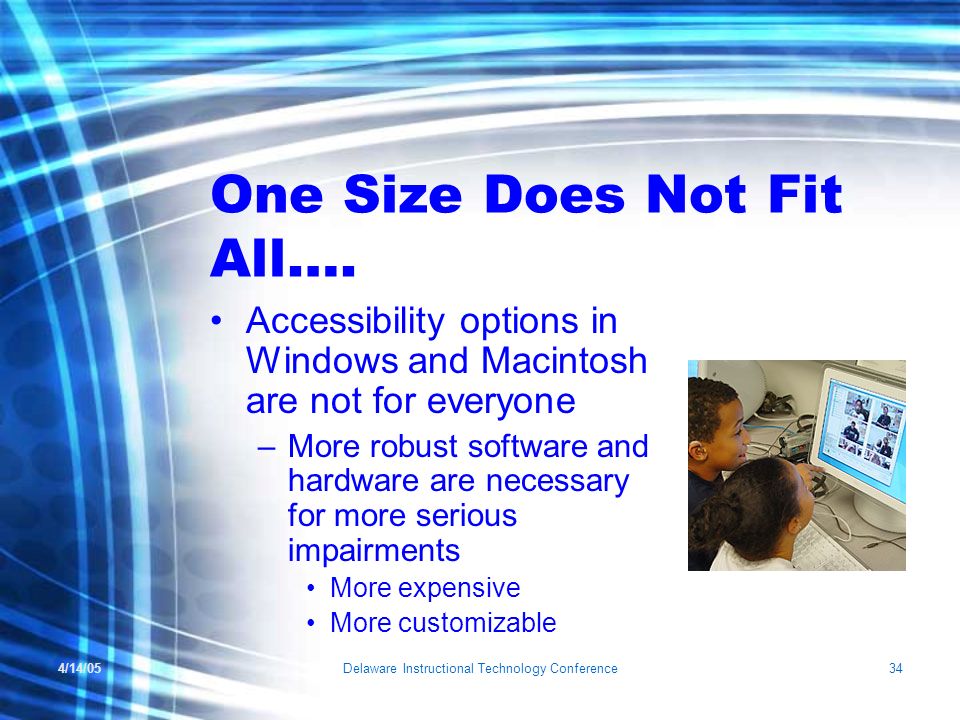 One Size Does Not Fit All….

• Accessibility options in Windows and Macintosh are not for everyone
– More robust software and hardware are necessary for more serious impairments
• More expensive
• More customizable

4/14/05
Delaware Instructional Technology Conference
34